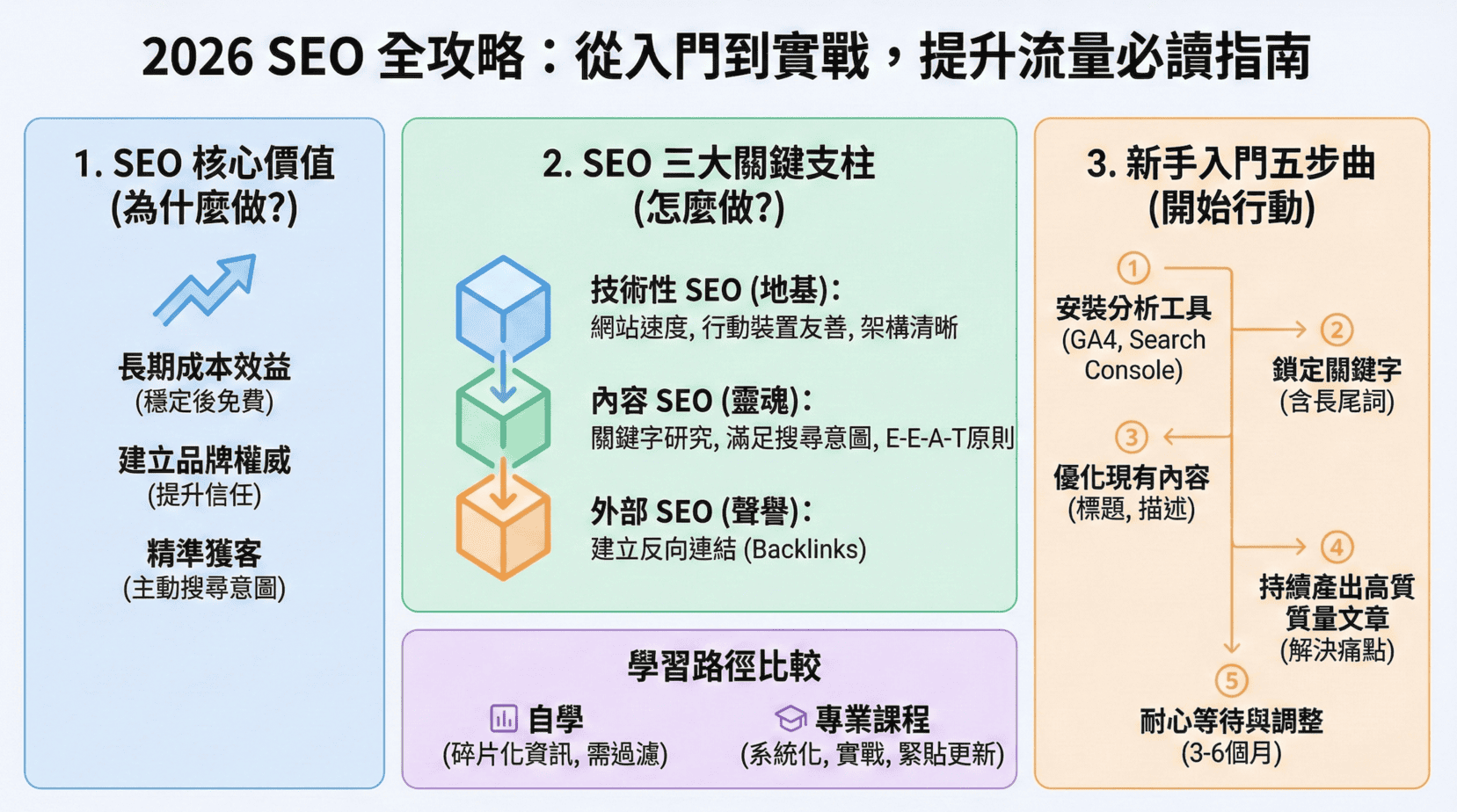 2026 SEO 全攻略：從入門到實戰，提升流量必讀指南

1. SEO 核心價值
(為什麼做?)

長期成本效益
(穩定後免費)

建立品牌權威
(提升信任)

精準獲客
(主動搜尋意圖)

2. SEO 三大關鍵支柱
(怎麼做?)

技術性 SEO (地基):
網站速度, 行動裝置友善, 架構清晰

內容 SEO (靈魂):
關鍵字研究, 滿足搜尋意圖, E-E-A-T原則

外部 SEO (聲譽):
建立反向連結 (Backlinks)

學習路徑比較

自學
(碎片化資訊, 需過濾)

專業課程
(系統化, 實戰, 緊貼更新)

3. 新手入門五步曲
(開始行動)

①
安裝分析工具
(GA4, Search Console)

②
鎖定關鍵字
(含長尾詞)

③
優化現有內容
(標題, 描述)

④
持續產出高質質量文章
(解決痛點)

⑤
耐心等待與調整
(3-6個月)